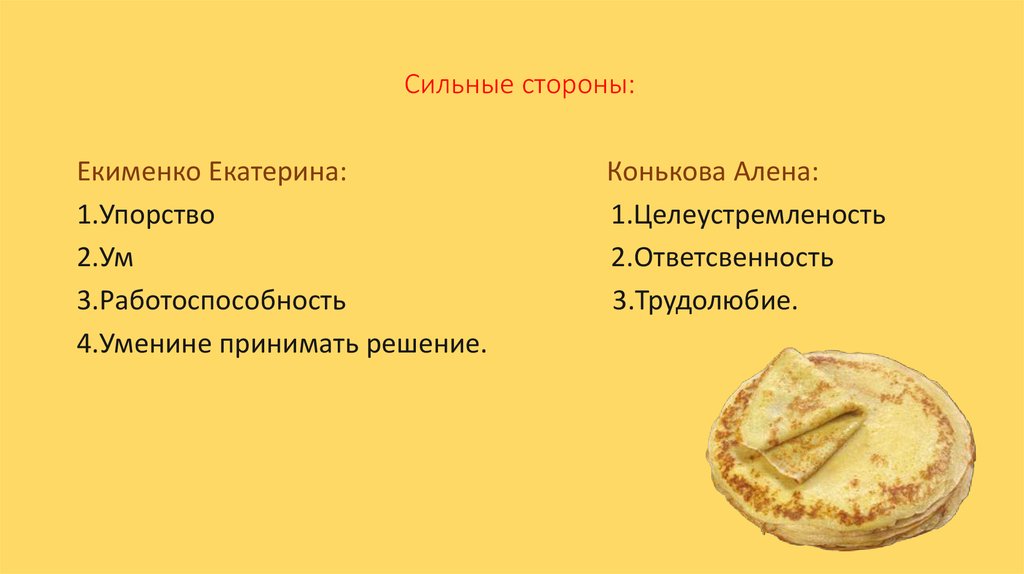 Сильные стороны:

Екименко Екатерина:
1.Упорство
2.Ум
3.Работоспособность
4.Уменине принимать решение.

Конькова Алена:
1.Целеустремленость
2.Ответсвенность
3.Трудолюбие.